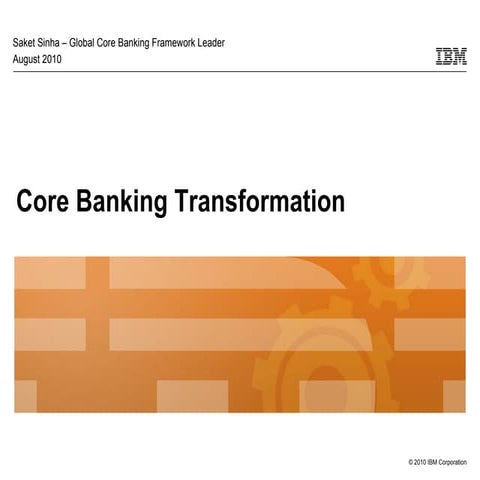 Saket Sinha – Global Core Banking Framework Leader
August 2010

IBM

Core Banking Transformation

© 2010 IBM Corporation